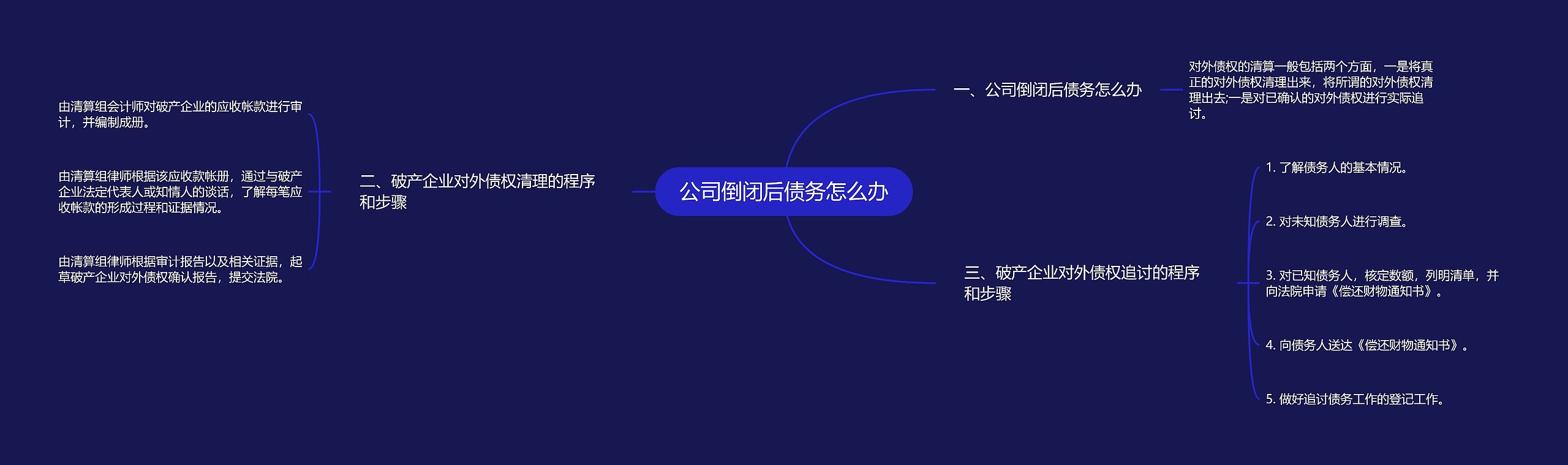 公司倒闭后债务怎么办

一、公司倒闭后债务怎么办

对外债权的清算一般包括两个方面，一是将真正的对外债权清理出来，将所谓的对外债权清理出去;一是对已确认的对外债权进行实际追讨。

二、破产企业对外债权清理的程序和步骤

由清算组会计师对破产企业的应收帐款进行审计，并编制成册。

由清算组律师根据该应收款帐册，通过与破产企业法定代表人或知情人的谈话，了解每笔应收帐款的形成过程和证据情况。

由清算组律师根据审计报告以及相关证据，起草破产企业对外债权确认报告，提交法院。

三、破产企业对外债权追讨的程序和步骤

1. 了解债务人的基本情况。

2. 对未知债务人进行调查。

3. 对已知债务人，核定数额，列明清单，并向法院申请《偿还财物通知书》。

4. 向债务人送达《偿还财物通知书》。

5. 做好追讨债务工作的登记工作。